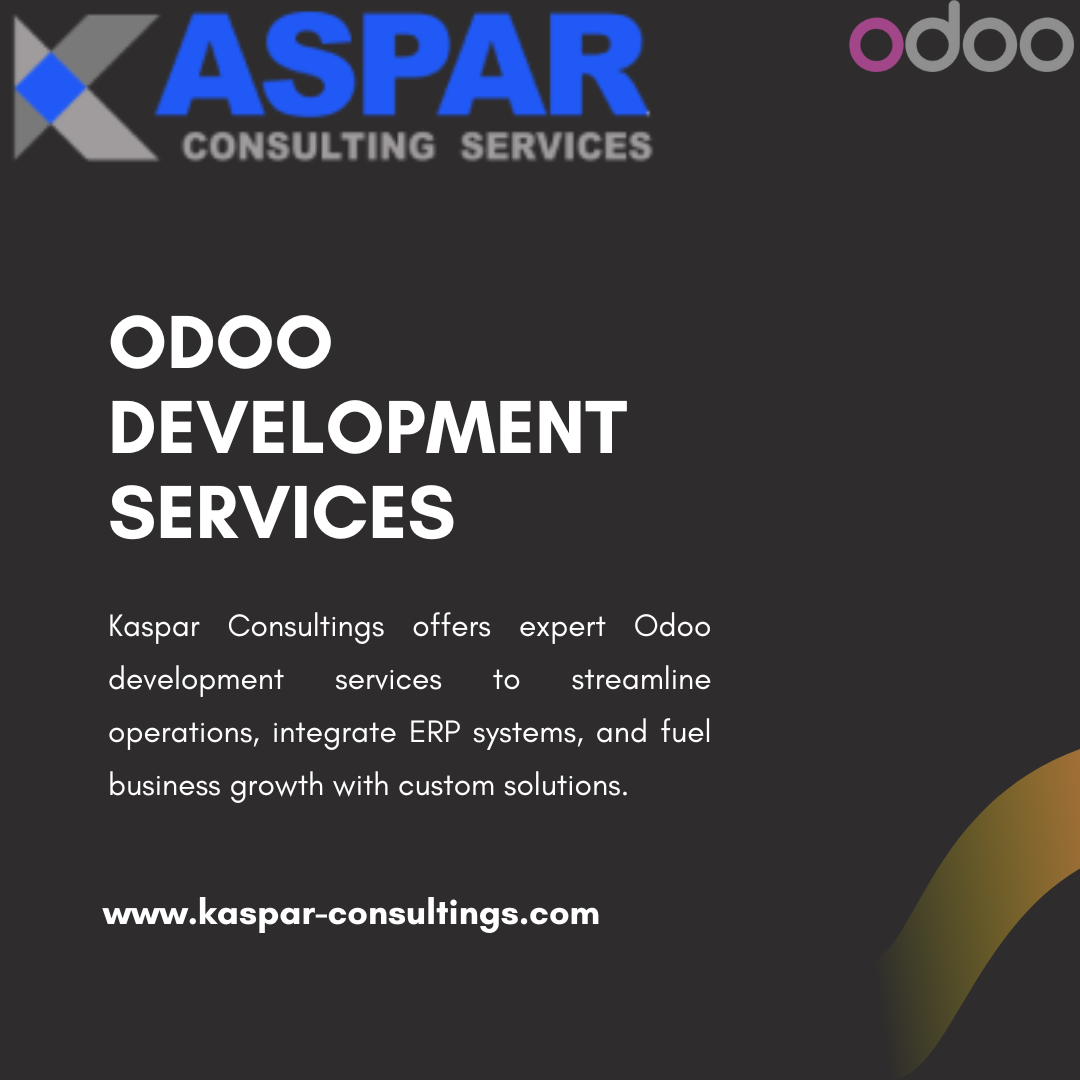 KASPAR
CONSULTING SERVICES

odoo

ODOO DEVELOPMENT SERVICES

Kaspar Consultings offers expert Odoo development services to streamline operations, integrate ERP systems, and fuel business growth with custom solutions.

www.kaspar-consultings.com